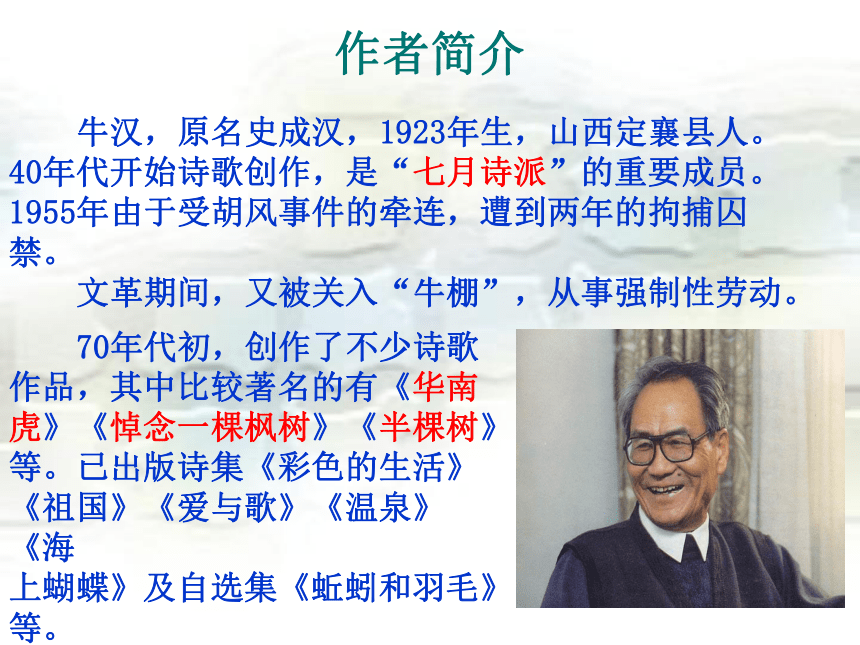 作者简介

牛汉，原名史成汉，1923年生，山西定襄县人。40年代开始诗歌创作，是“七月诗派”的重要成员。1955年由于受胡风事件的牵连，遭到两年的拘捕囚禁。

文革期间，又被关入“牛棚”，从事强制性劳动。

70年代初，创作了不少诗歌作品，其中比较著名的有《华南虎》《悼念一棵枫树》《半棵树》等。已出版诗集《彩色的生活》《祖国》《爱与歌》《温泉》《海上蝴蝶》及自选集《蚯蚓和羽毛》等。